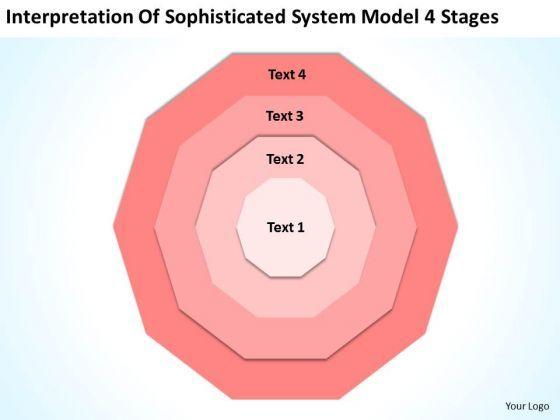 Interpretation Of Sophisticated System Model 4 Stages

Text 4

Text 3

Text 2

Text 1

Your Logo